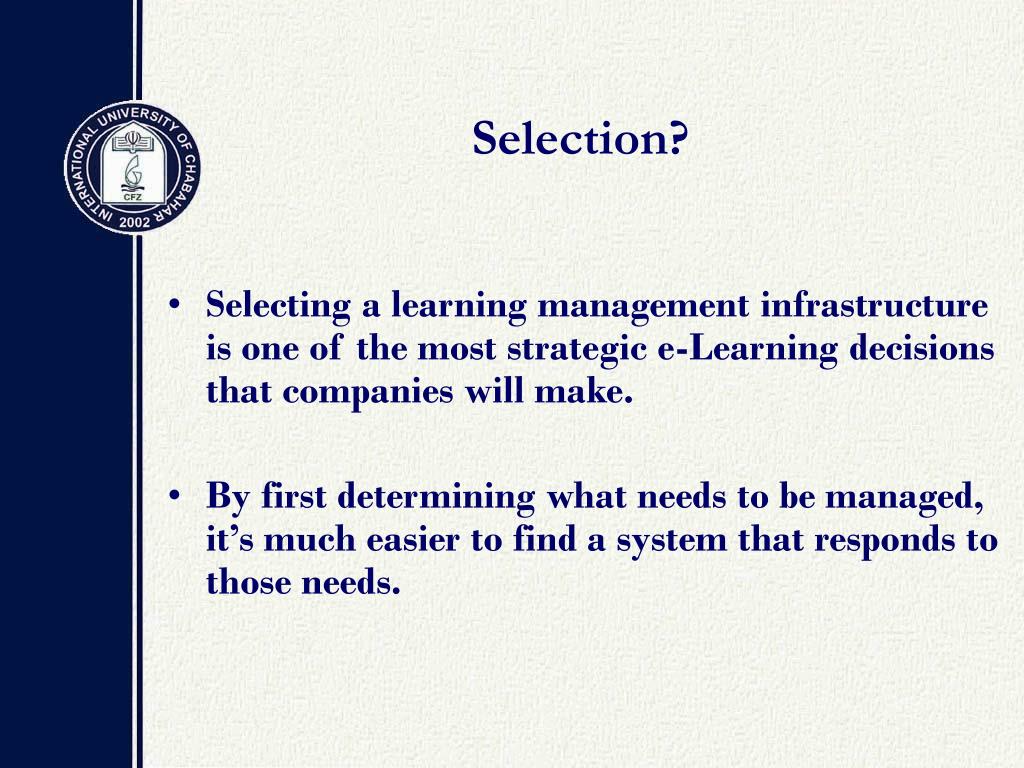 INTERNATIONAL UNIVERSITY OF CHABAHAR
CFZ
2002

Selection?

• Selecting a learning management infrastructure is one of the most strategic e-Learning decisions that companies will make.

• By first determining what needs to be managed, it’s much easier to find a system that responds to those needs.